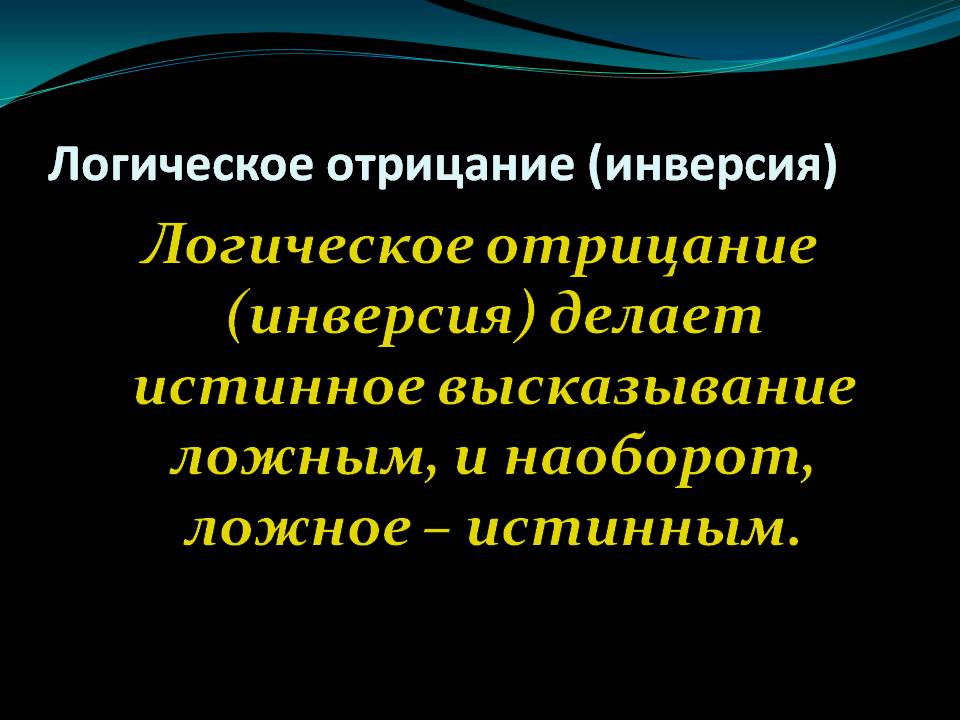 Логическое отрицание (инверсия)

Логическое отрицание (инверсия) делает истинное высказывание ложным, и наоборот, ложное – истинным.